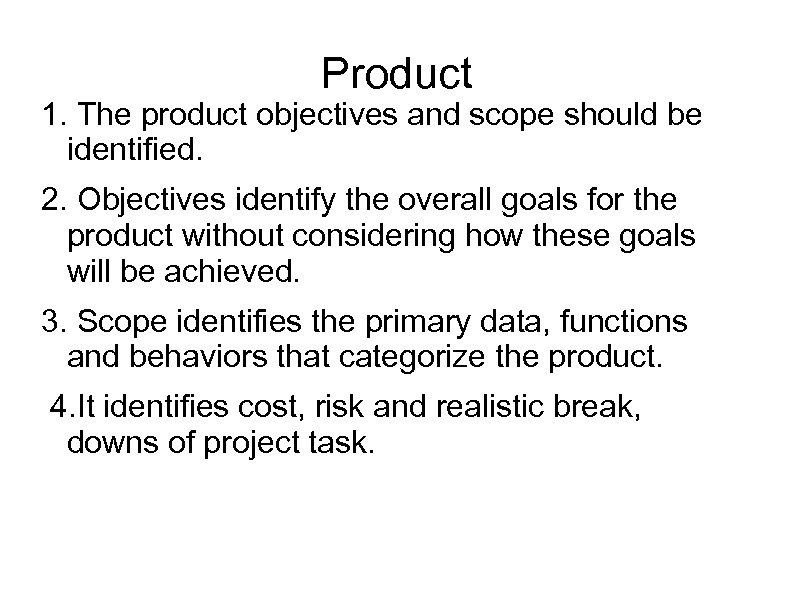 Product

1. The product objectives and scope should be identified.

2. Objectives identify the overall goals for the product without considering how these goals will be achieved.

3. Scope identifies the primary data, functions and behaviors that categorize the product.

4.It identifies cost, risk and realistic break, downs of project task.